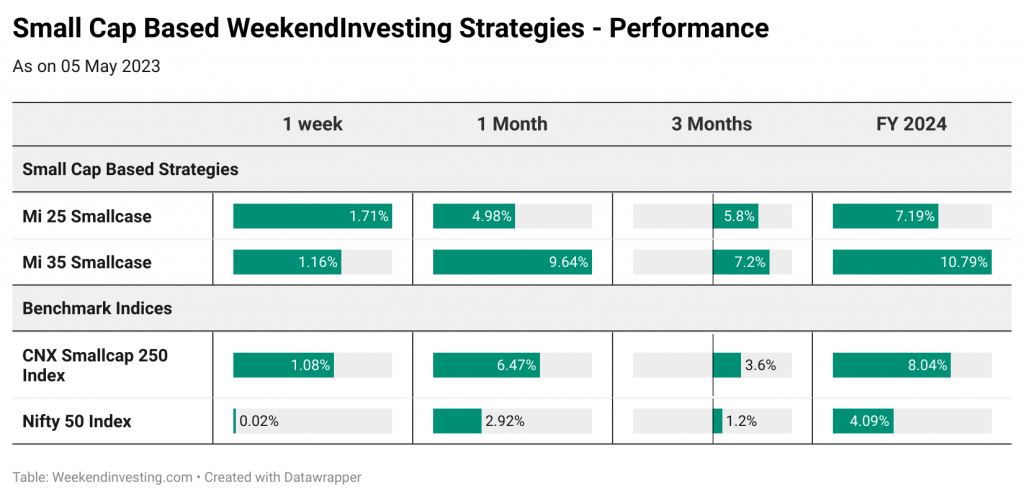 Small Cap Based WeekendInvesting Strategies - Performance

As on 05 May 2023

| | 1 week | 1 Month | 3 Months | FY 2024 |
|---|---|---|---|---|
| Small Cap Based Strategies | | | | |
| Mi 25 Smallcase | 1.71% | 4.98% | 5.8% | 7.19% |
| Mi 35 Smallcase | 1.16% | 9.64% | 7.2% | 10.79% |
| Benchmark Indices | | | | |
| CNX Smallcap 250 Index | 1.08% | 6.47% | 3.6% | 8.04% |
| Nifty 50 Index | 0.02% | 2.92% | 1.2% | 4.09% |

Table: Weekendinvesting.com • Created with Datawrapper